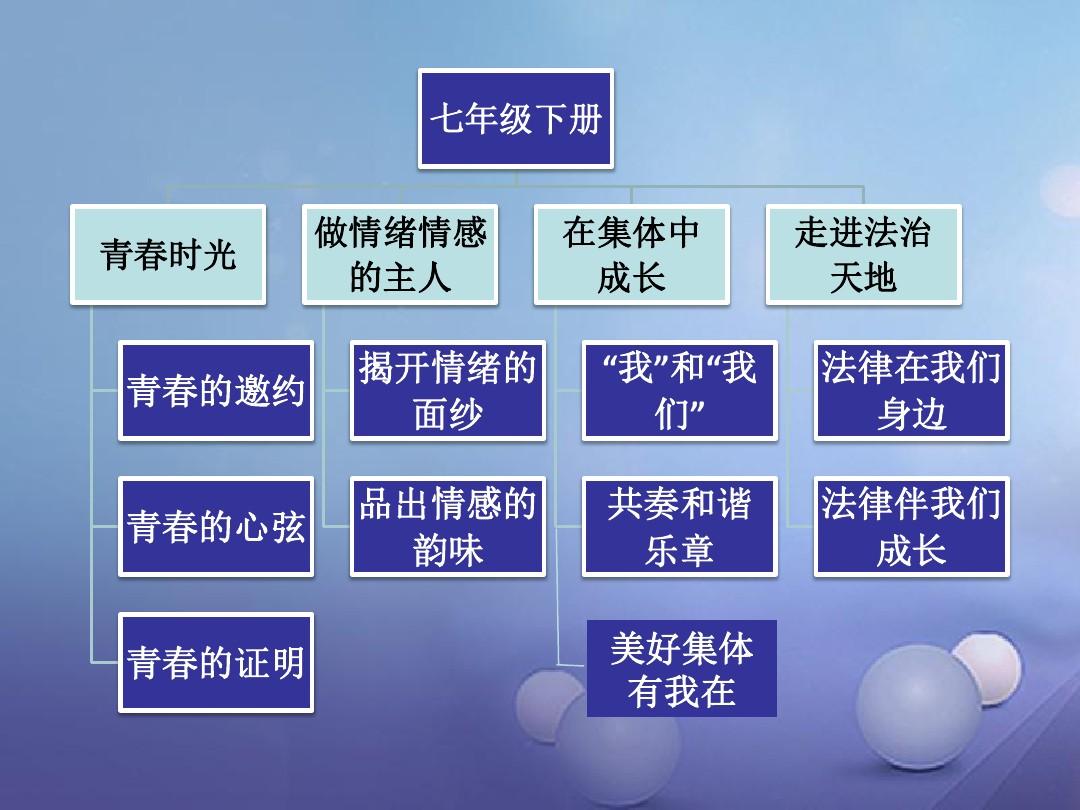 七年级下册

青春时光

青春的邀约

青春的心弦

青春的证明

做情绪情感的主人

揭开情绪的面纱

品出情感的韵味

在集体中成长

“我”和“我们”

共奏和谐乐章

美好集体有我在

走进法治天地

法律在我们身边

法律伴我们成长